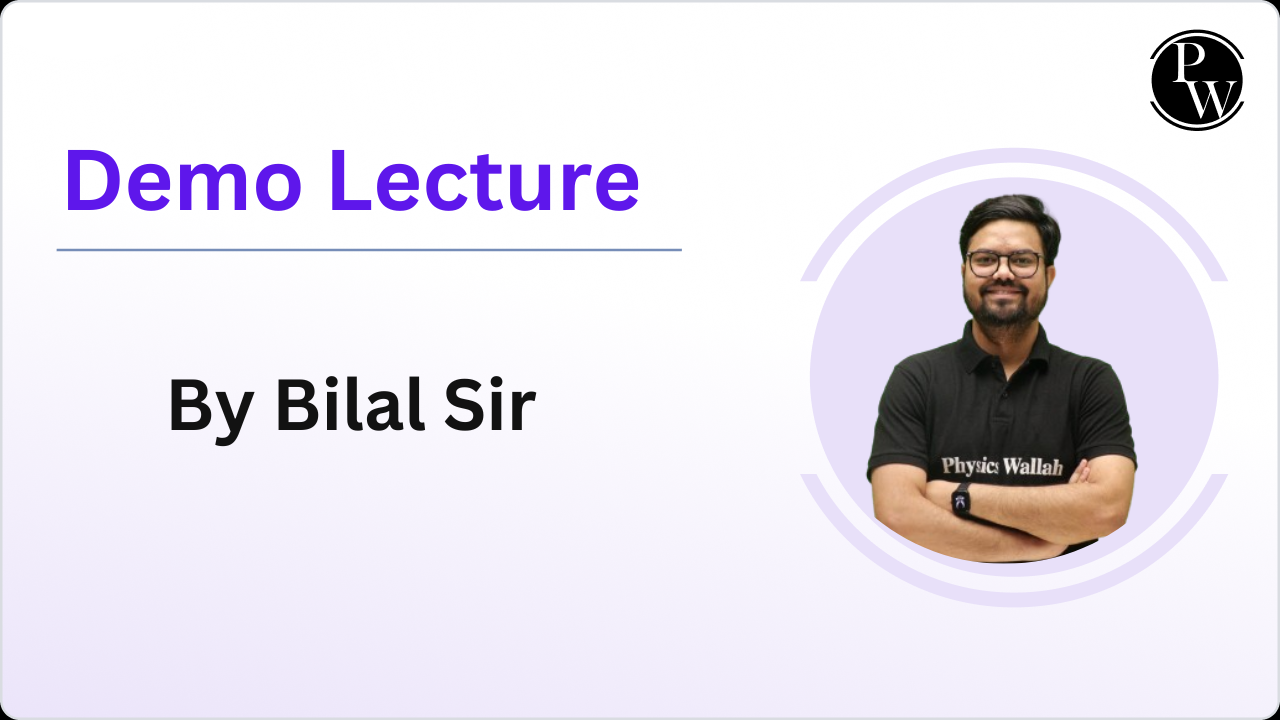 PW

Demo Lecture

By Bilal Sir

Physics Wallah